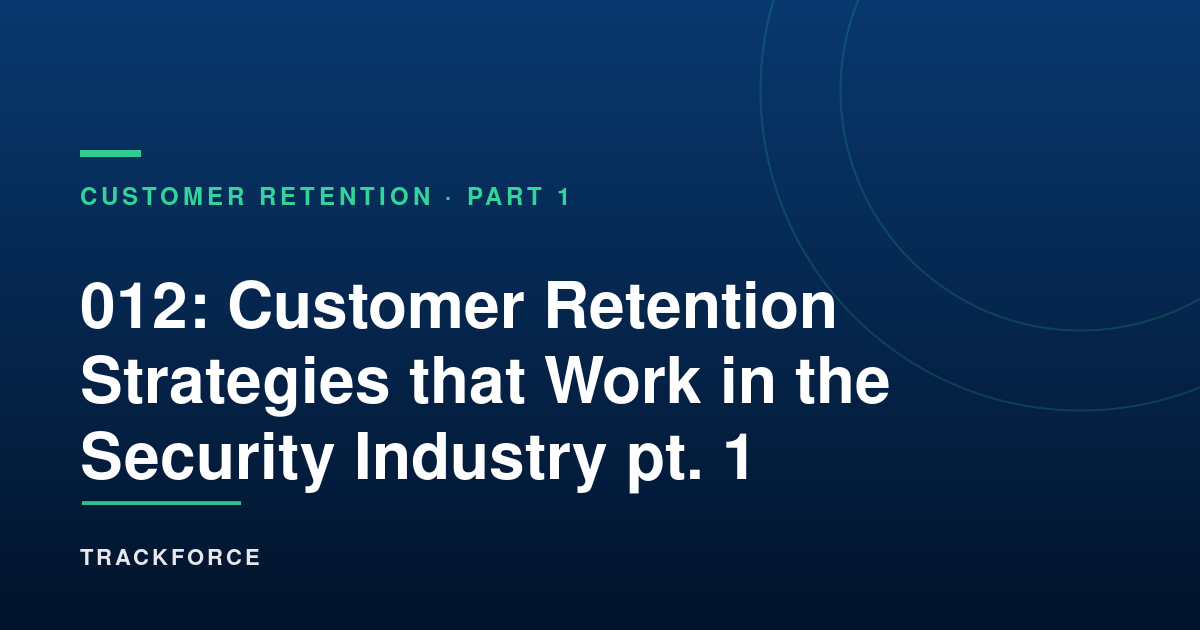 CUSTOMER RETENTION · PART 1

012: Customer Retention Strategies that Work in the Security Industry pt. 1

TRACKFORCE